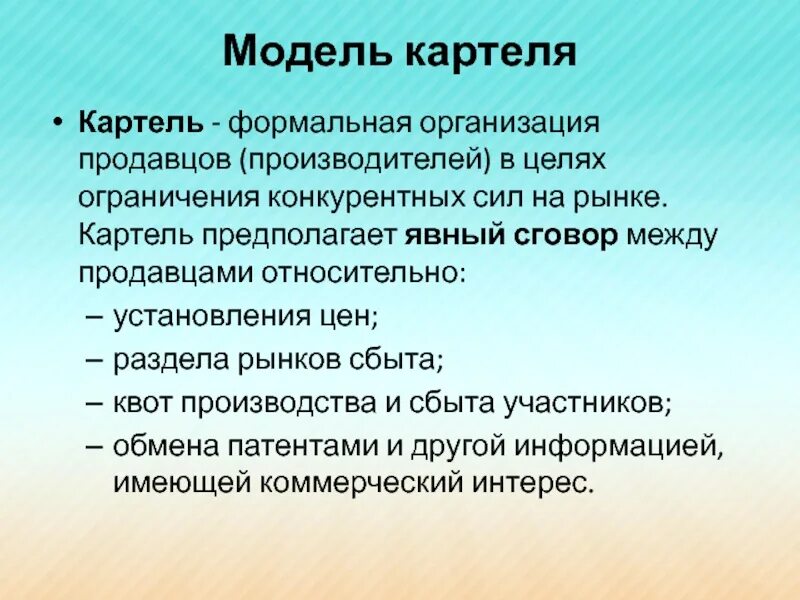 Модель картеля

• Картель - формальная организация продавцов (производителей) в целях ограничения конкурентных сил на рынке. Картель предполагает явный сговор между продавцами относительно:
– установления цен;
– раздела рынков сбыта;
– квот производства и сбыта участников;
– обмена патентами и другой информацией, имеющей коммерческий интерес.